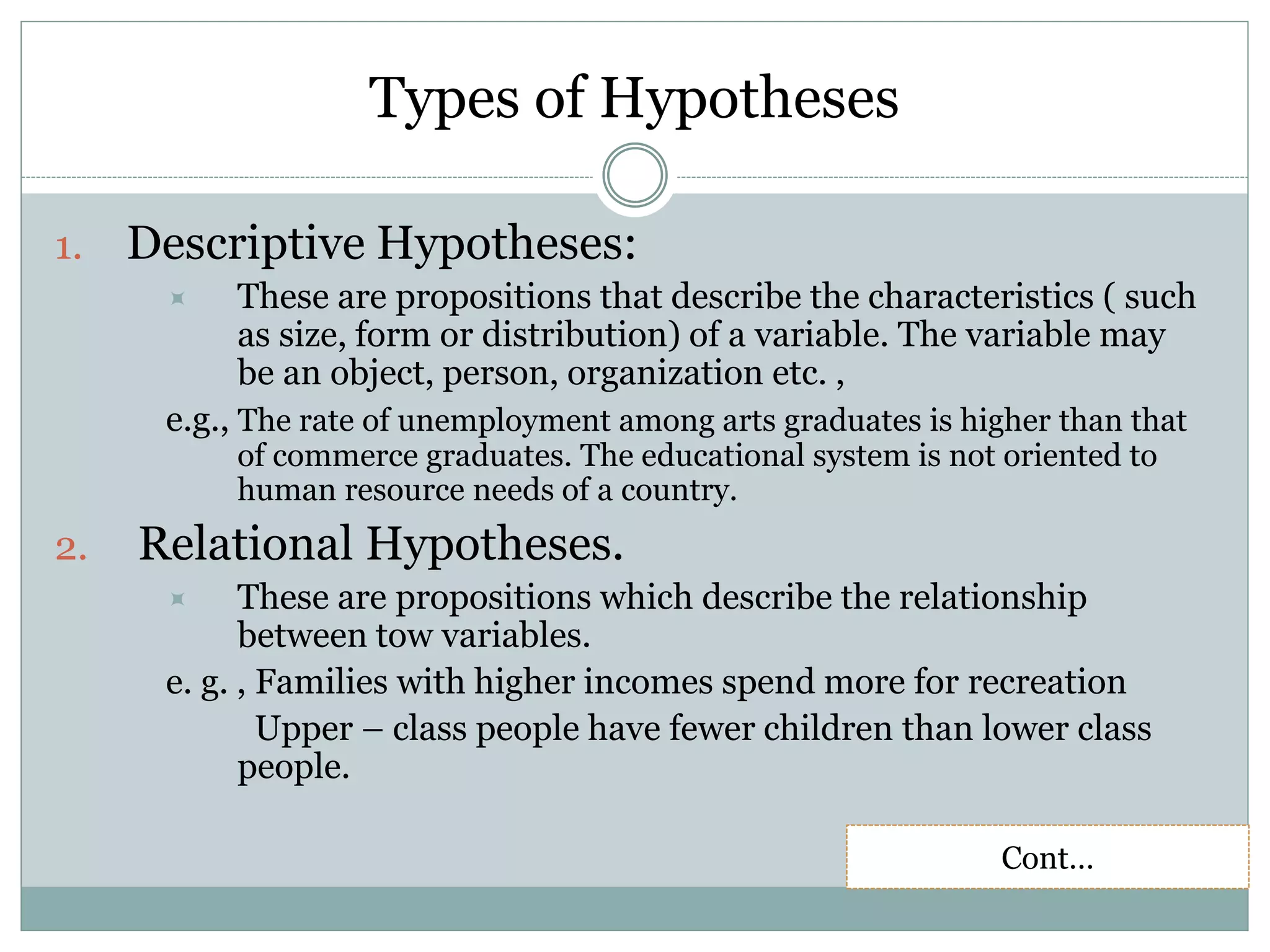 Types of Hypotheses

1. Descriptive Hypotheses:

These are propositions that describe the characteristics ( such as size, form or distribution) of a variable. The variable may be an object, person, organization etc. ,

e.g., The rate of unemployment among arts graduates is higher than that of commerce graduates. The educational system is not oriented to human resource needs of a country.

2. Relational Hypotheses.

These are propositions which describe the relationship between tow variables.

e. g. , Families with higher incomes spend more for recreation

Upper – class people have fewer children than lower class people.

Cont…